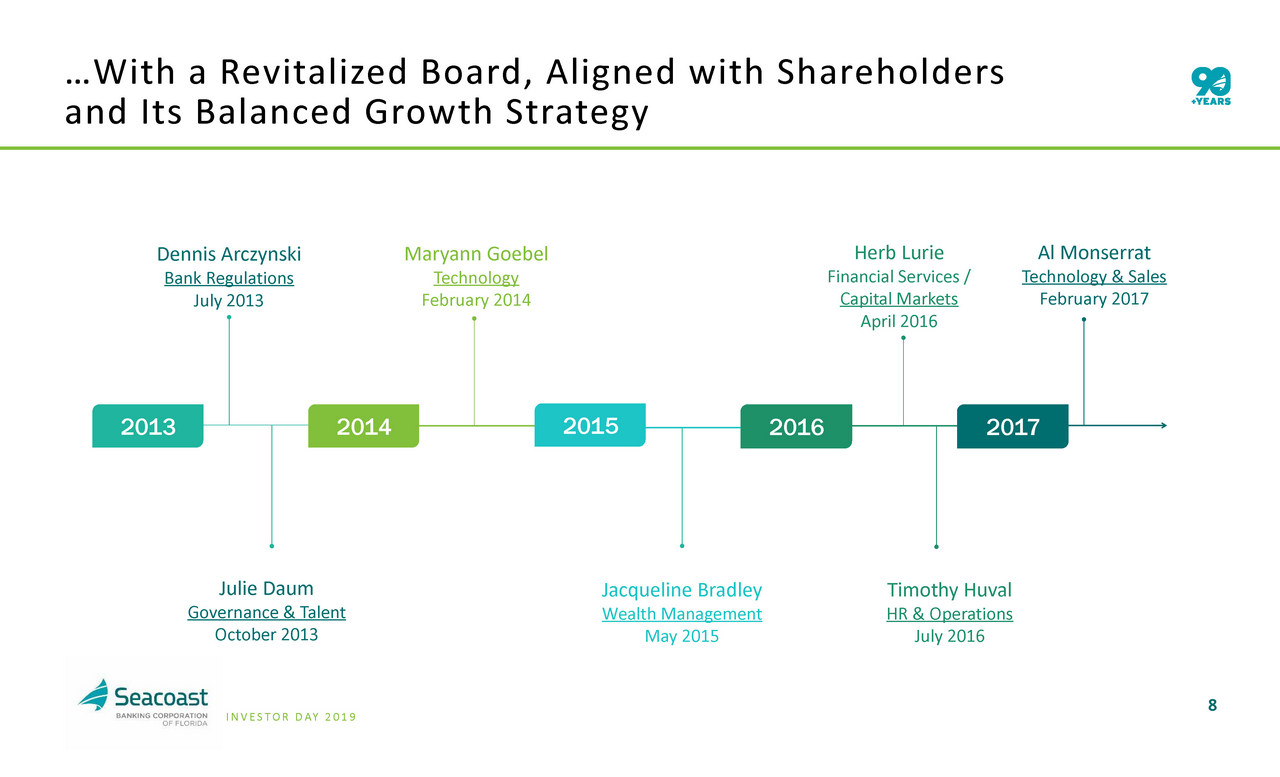 …With a Revitalized Board, Aligned with Shareholders and Its Balanced Growth Strategy

90 +YEARS

Dennis Arczynski
Bank Regulations
July 2013

Maryann Goebel
Technology
February 2014

Herb Lurie
Financial Services / Capital Markets
April 2016

Al Monserrat
Technology & Sales
February 2017

2013

2014

2015

2016

2017

Julie Daum
Governance & Talent
October 2013

Jacqueline Bradley
Wealth Management
May 2015

Timothy Huval
HR & Operations
July 2016

Seacoast
BANKING CORPORATION OF FLORIDA

INVESTOR DAY 2019

8